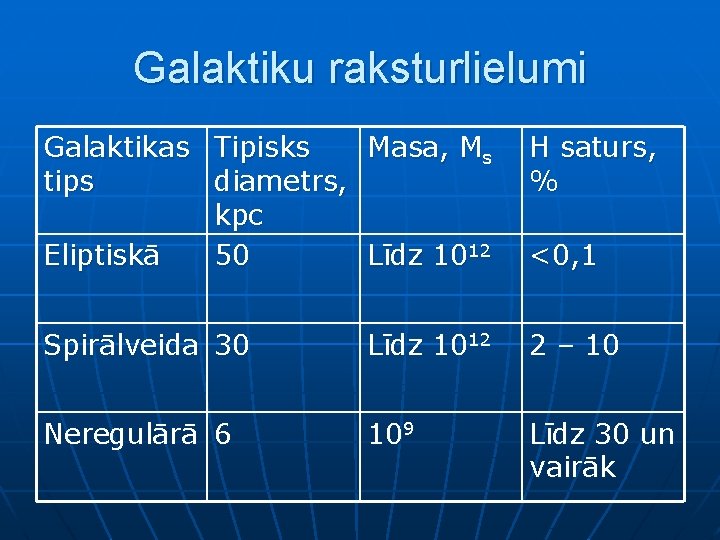 Galaktiku raksturlielumi

| Galaktikas tips | Tipisks diametrs, kpc | Masa, $M_s$ | H saturs, % |
|---|---|---|---|
| Eliptiskā | 50 | Līdz $10^{12}$ | <0,1 |
| Spirālveida | 30 | Līdz $10^{12}$ | 2 – 10 |
| Neregulārā | 6 | $10^9$ | Līdz 30 un vairāk |